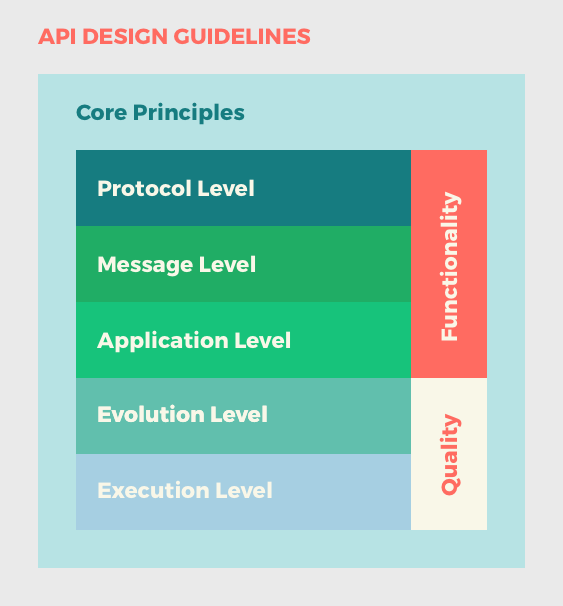 API DESIGN GUIDELINES

Core Principles

Protocol Level

Message Level

Application Level

Evolution Level

Execution Level

Functionality

Quality